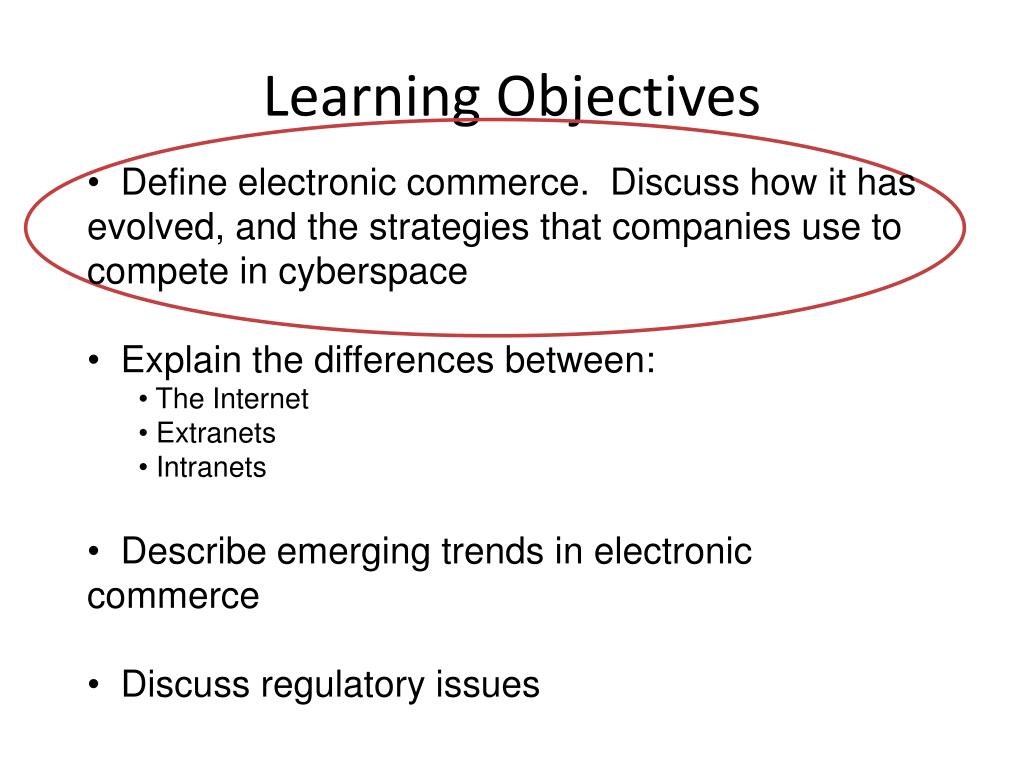 Learning Objectives

• Define electronic commerce. Discuss how it has evolved, and the strategies that companies use to compete in cyberspace

• Explain the differences between:
• The Internet
• Extranets
• Intranets

• Describe emerging trends in electronic commerce

• Discuss regulatory issues